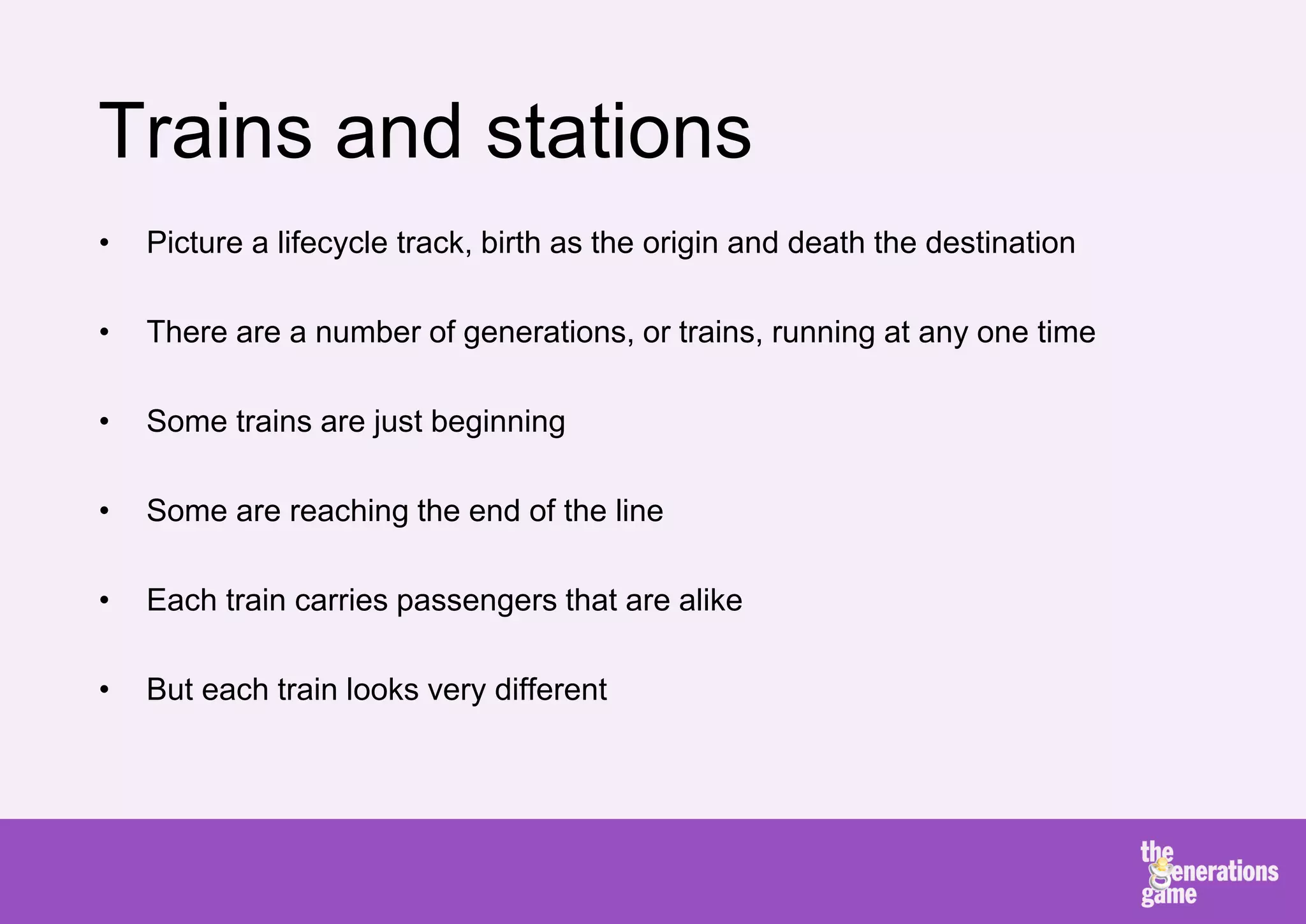 Trains and stations

• Picture a lifecycle track, birth as the origin and death the destination

• There are a number of generations, or trains, running at any one time

• Some trains are just beginning

• Some are reaching the end of the line

• Each train carries passengers that are alike

• But each train looks very different

the generations game